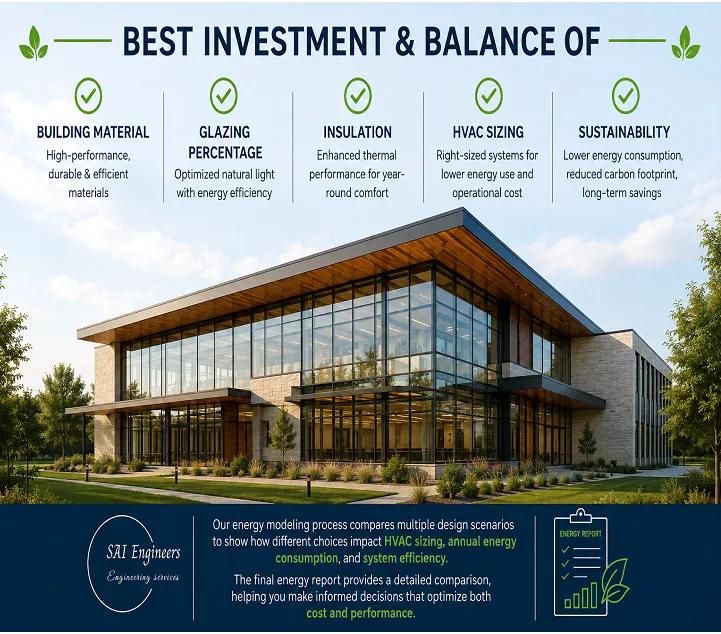 BEST INVESTMENT & BALANCE OF

BUILDING MATERIAL
High-performance, durable & efficient materials

GLAZING PERCENTAGE
Optimized natural light with energy efficiency

INSULATION
Enhanced thermal performance for year-round comfort

HVAC SIZING
Right-sized systems for lower energy use and operational cost

SUSTAINABILITY
Lower energy consumption, reduced carbon footprint, long-term savings

SAI Engineers
Engineering services

Our energy modeling process compares multiple design scenarios to show how different choices impact HVAC sizing, annual energy consumption, and system efficiency.

The final energy report provides a detailed comparison, helping you make informed decisions that optimize both cost and performance.

ENERGY REPORT